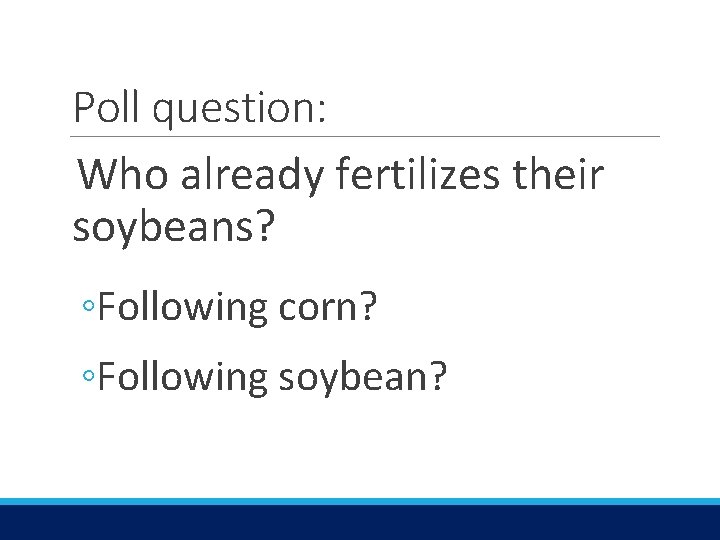 Poll question:

Who already fertilizes their soybeans?

◦Following corn?

◦Following soybean?